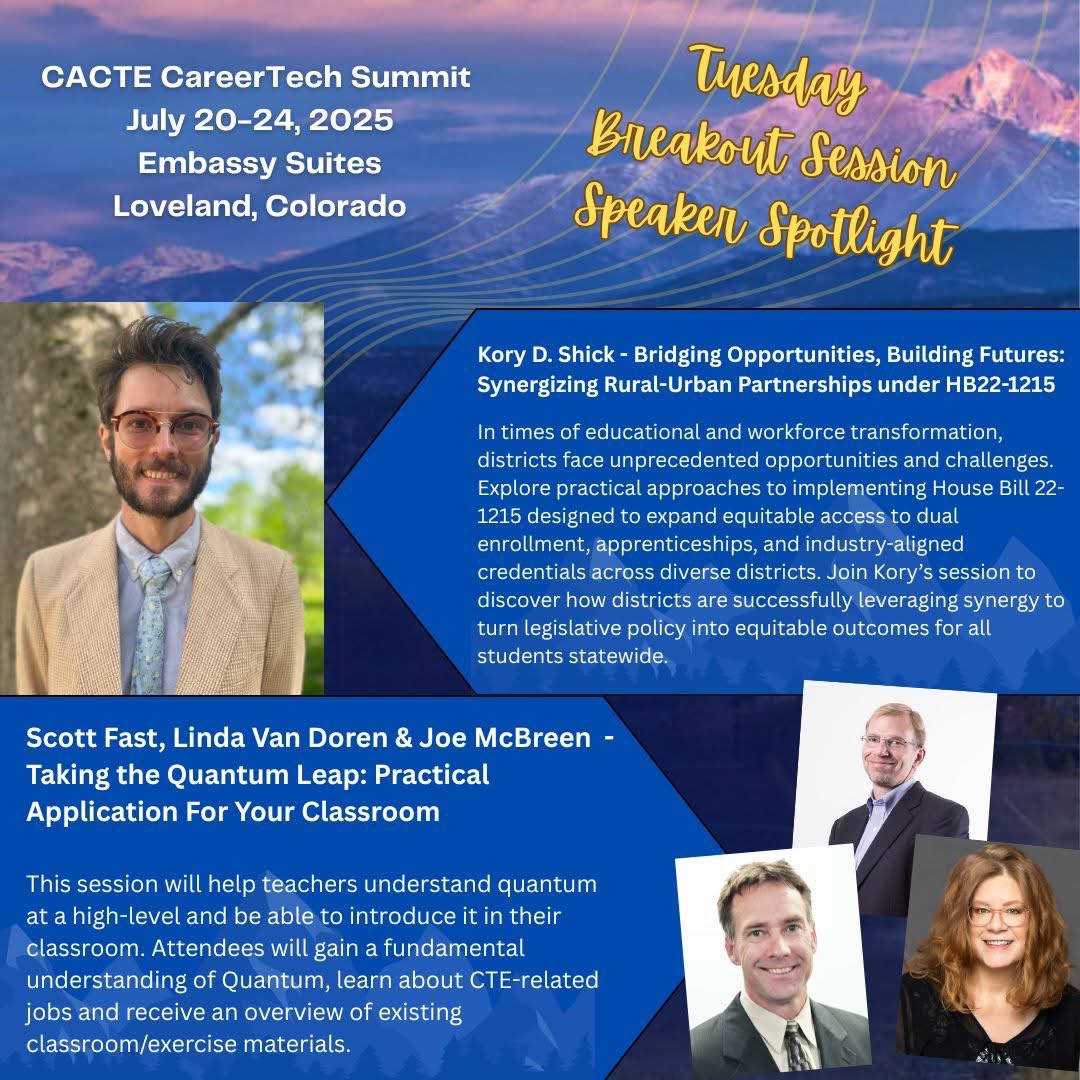 CACTE CareerTech Summit
July 20-24, 2025
Embassy Suites
Loveland, Colorado

Tuesday
Breakout Session
Speaker Spotlight

Kory D. Shick - Bridging Opportunities, Building Futures: Synergizing Rural-Urban Partnerships under HB22-1215

In times of educational and workforce transformation, districts face unprecedented opportunities and challenges. Explore practical approaches to implementing House Bill 22-1215 designed to expand equitable access to dual enrollment, apprenticeships, and industry-aligned credentials across diverse districts. Join Kory's session to discover how districts are successfully leveraging synergy to turn legislative policy into equitable outcomes for all students statewide.

Scott Fast, Linda Van Doren & Joe McBreen - Taking the Quantum Leap: Practical Application For Your Classroom

This session will help teachers understand quantum at a high-level and be able to introduce it in their classroom. Attendees will gain a fundamental understanding of Quantum, learn about CTE-related jobs and receive an overview of existing classroom/exercise materials.